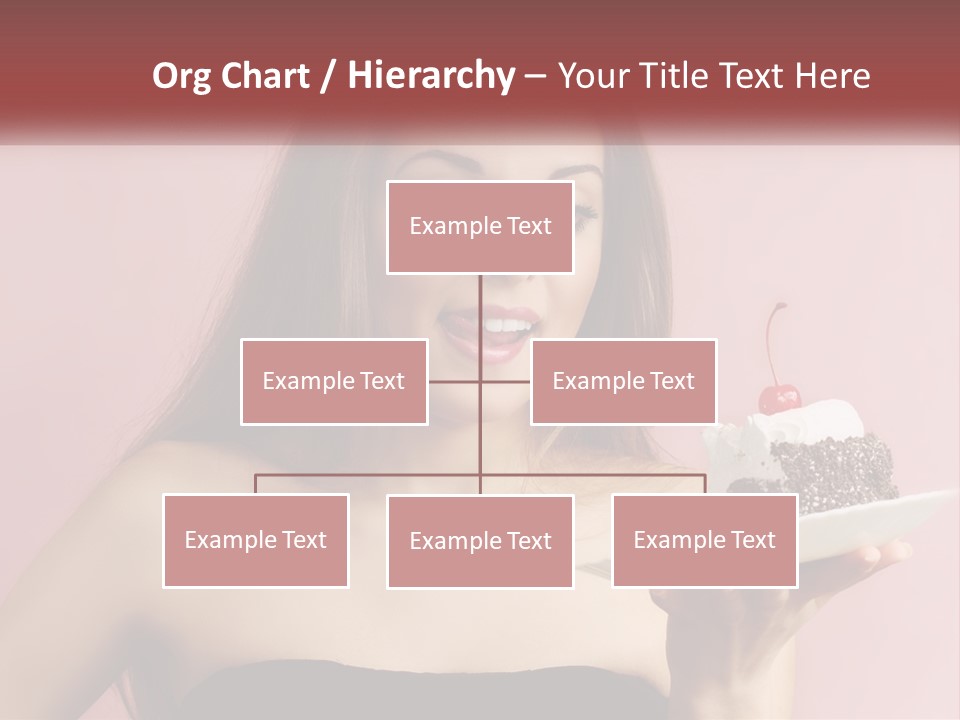 Org Chart / Hierarchy – Your Title Text Here

Example Text

Example Text

Example Text

Example Text

Example Text

Example Text